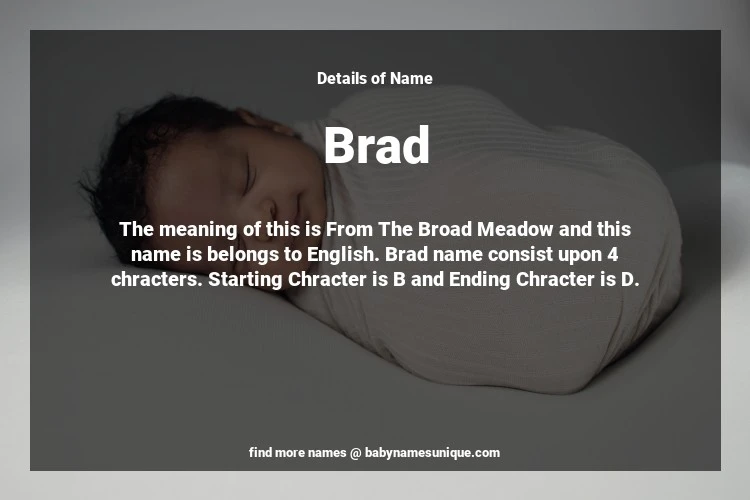 Details of Name

Brad

The meaning of this is From The Broad Meadow and this name is belongs to English. Brad name consist upon 4 chracters. Starting Chracter is B and Ending Chracter is D.

find more names @ babynamesunique.com